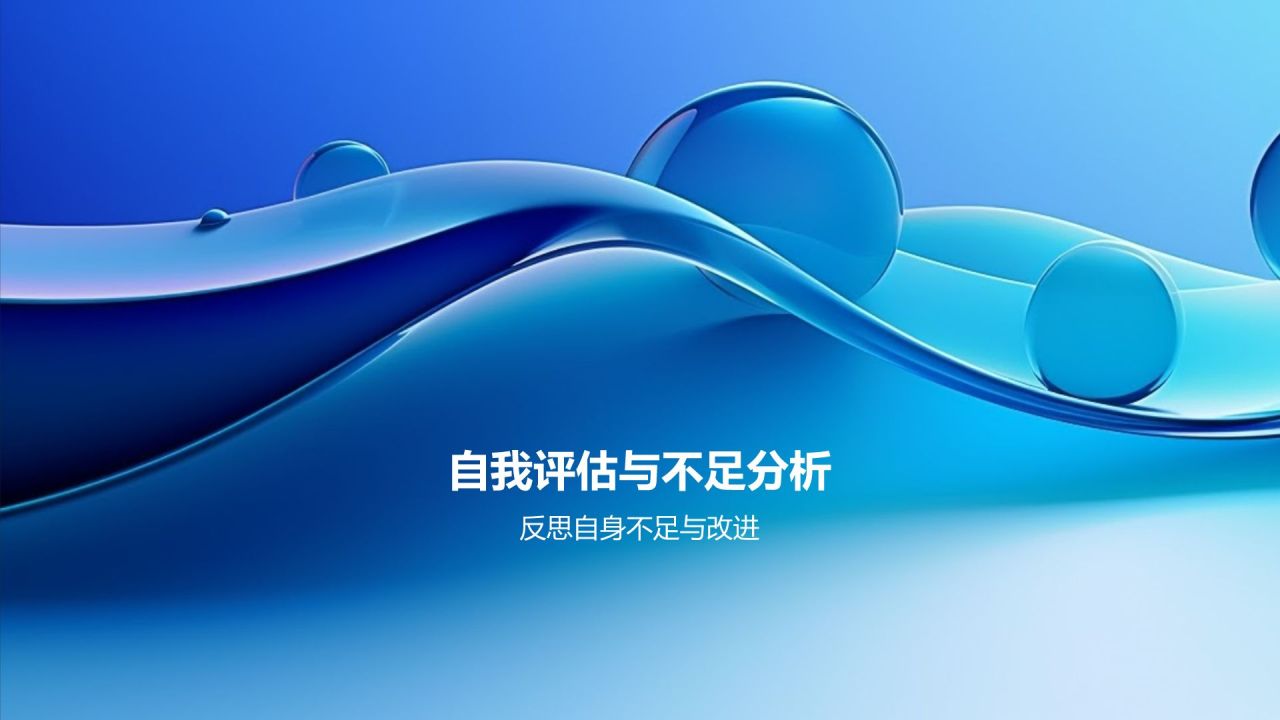 自我评估与不足分析

反思自身不足与改进